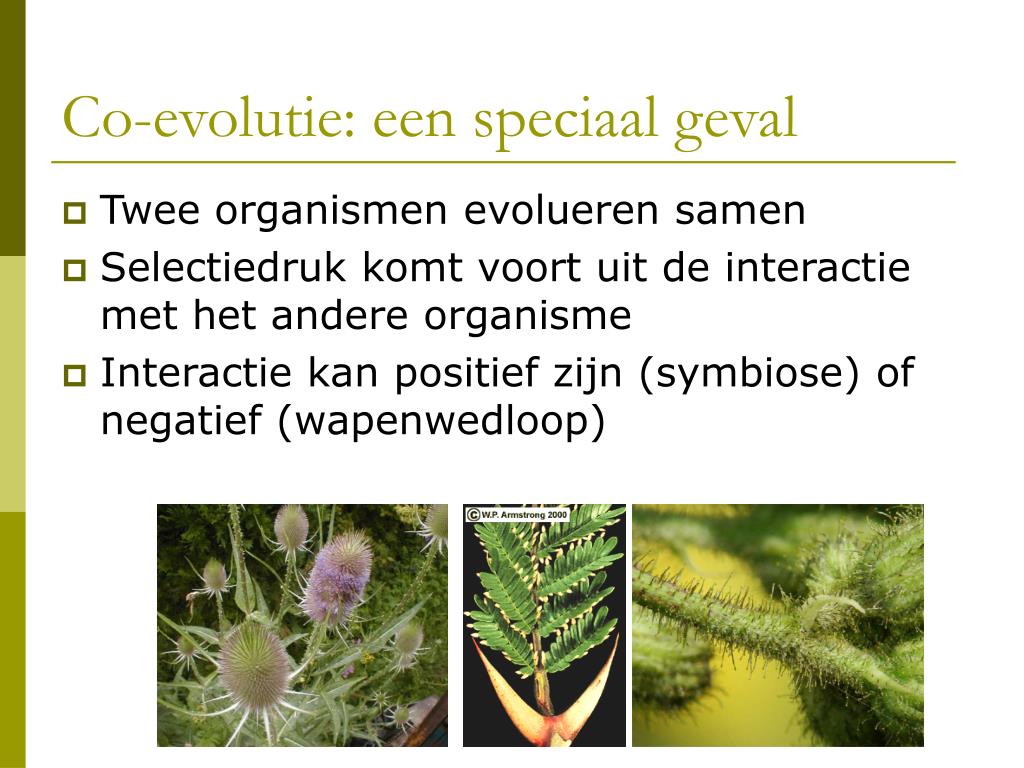 Co-evolutie: een speciaal geval

Twee organismen evolueren samen

Selectiedruk komt voort uit de interactie met het andere organisme

Interactie kan positief zijn (symbiose) of negatief (wapenwedloop)

© W.P. Armstrong 2000